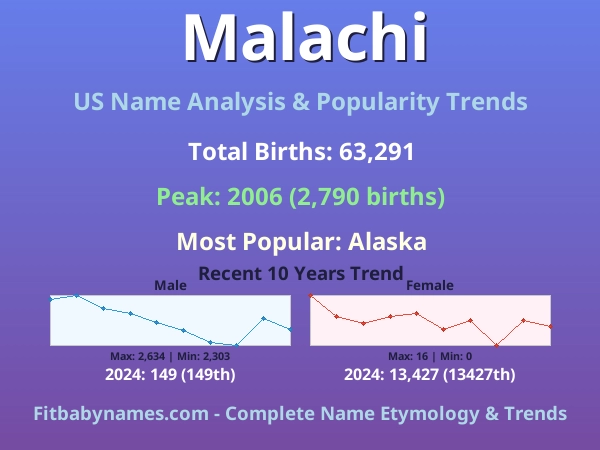 Malachi

US Name Analysis & Popularity Trends

Total Births: 63,291

Peak: 2006 (2,790 births)

Most Popular: Alaska

Recent 10 Years Trend

Male

Max: 2,634 | Min: 2,303

2024: 149 (149th)

Female

Max: 16 | Min: 0

2024: 13,427 (13427th)

Fitbabynames.com - Complete Name Etymology & Trends